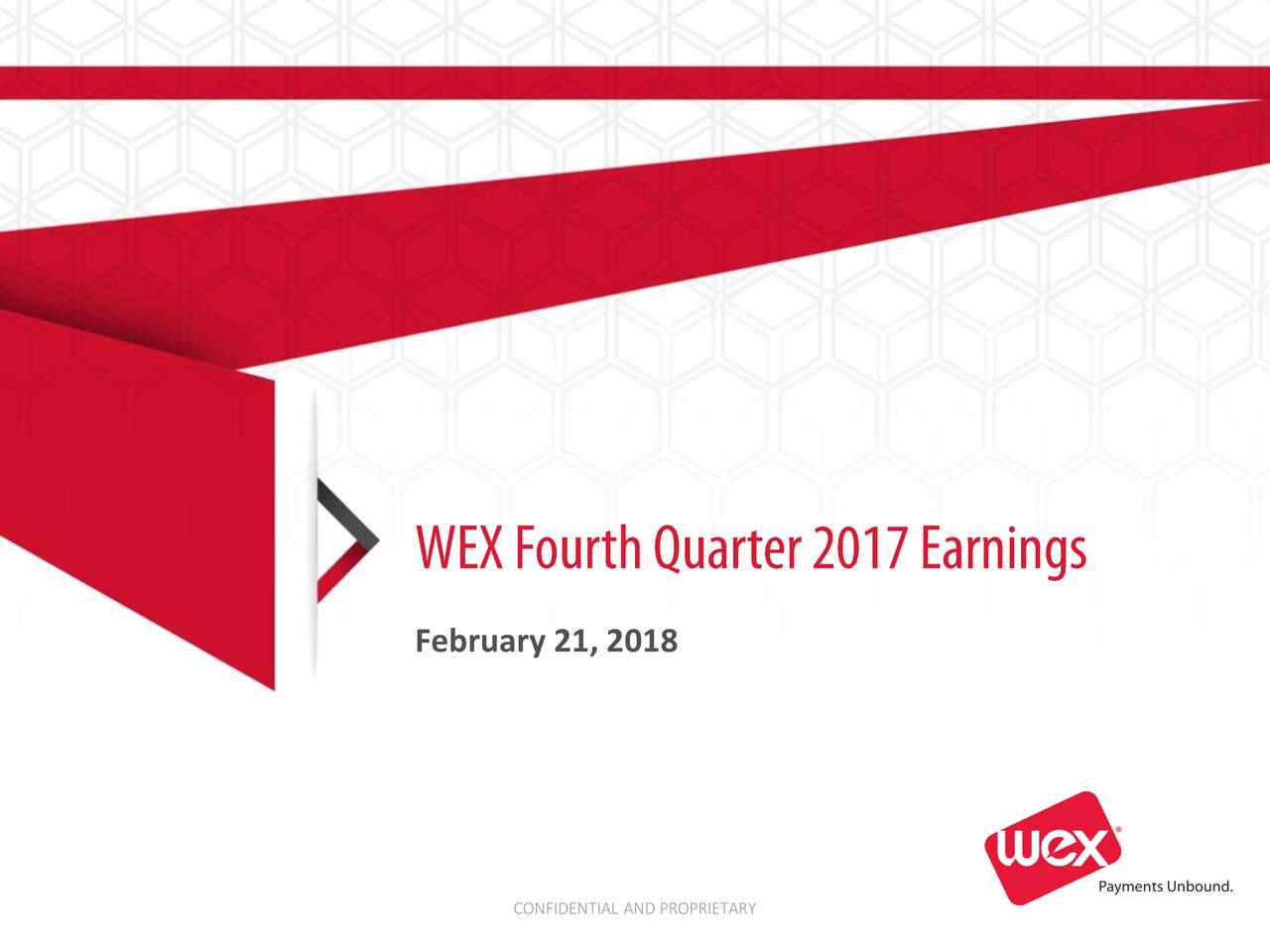 WEX Fourth Quarter 2017 Earnings

February 21, 2018

wex®

Payments Unbound.

CONFIDENTIAL AND PROPRIETARY